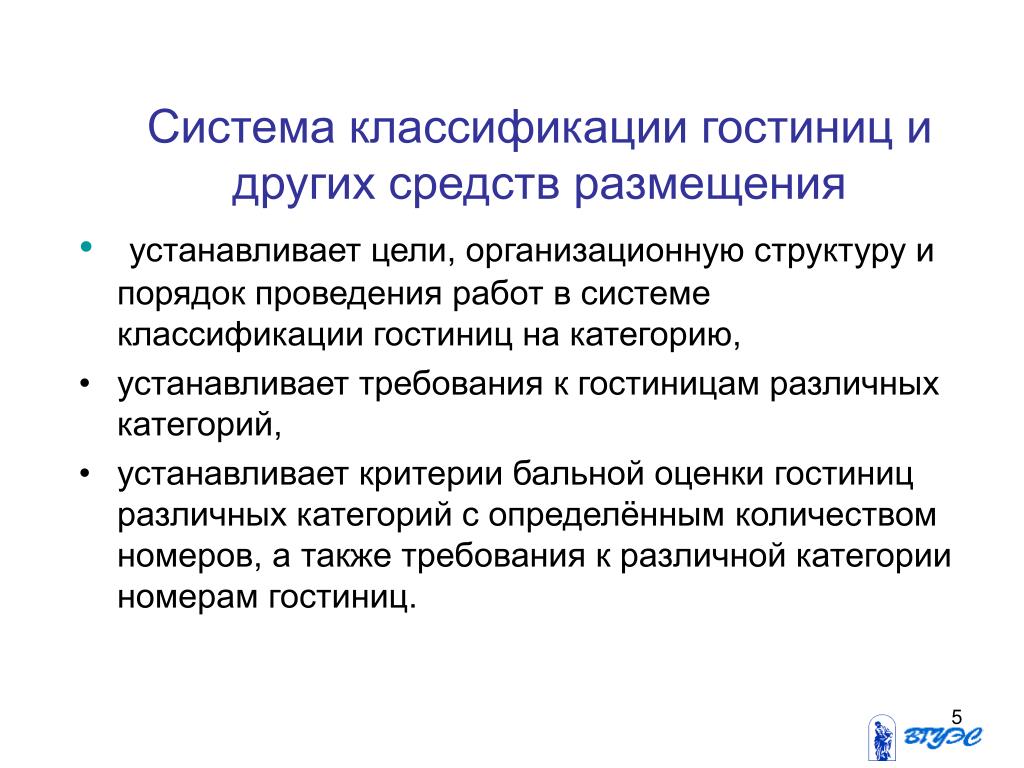 Система классификации гостиниц и других средств размещения

• устанавливает цели, организационную структуру и порядок проведения работ в системе классификации гостиниц на категорию,

• устанавливает требования к гостиницам различных категорий,

• устанавливает критерии бальной оценки гостиниц различных категорий с определённым количеством номеров, а также требования к различной категории номерам гостиниц.

5

ВГУЭС